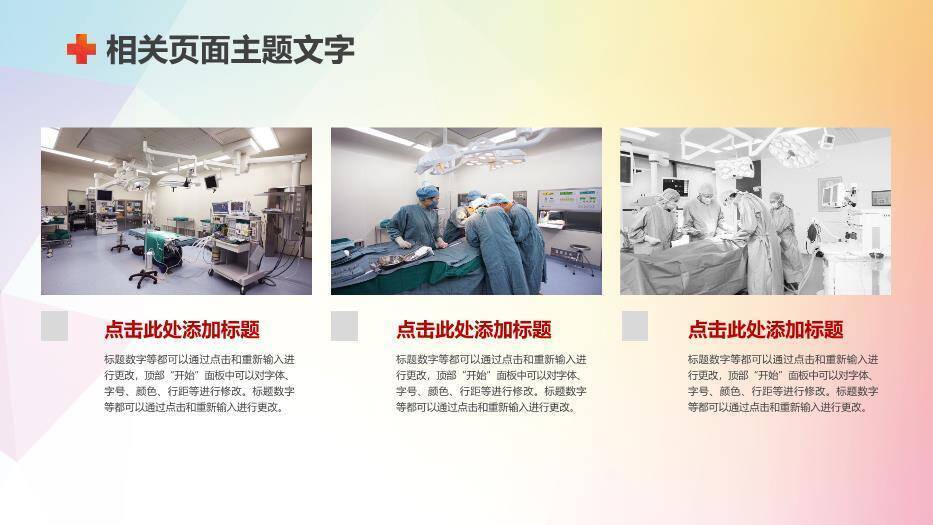 相关页面主题文字

点击此处添加标题

标题数字等都可以通过点击和重新输入进行更改，顶部“开始”面板中可以对字体、字号、颜色、行距等进行修改。标题数字等都可以通过点击和重新输入进行更改。

点击此处添加标题

标题数字等都可以通过点击和重新输入进行更改，顶部“开始”面板中可以对字体、字号、颜色、行距等进行修改。标题数字等都可以通过点击和重新输入进行更改。

点击此处添加标题

标题数字等都可以通过点击和重新输入进行更改，顶部“开始”面板中可以对字体、字号、颜色、行距等进行修改。标题数字等都可以通过点击和重新输入进行更改。